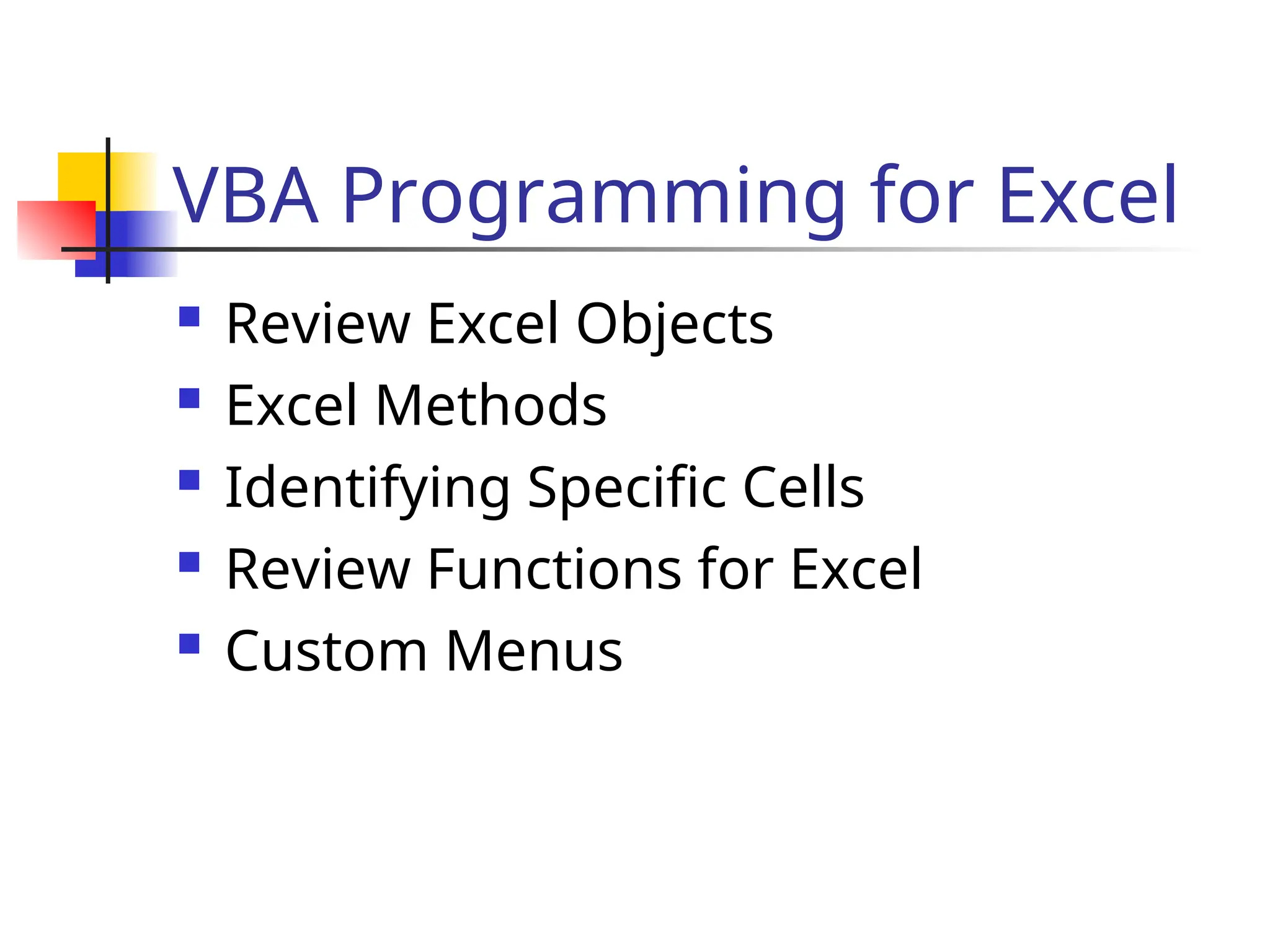 VBA Programming for Excel

- Review Excel Objects
- Excel Methods
- Identifying Specific Cells
- Review Functions for Excel
- Custom Menus